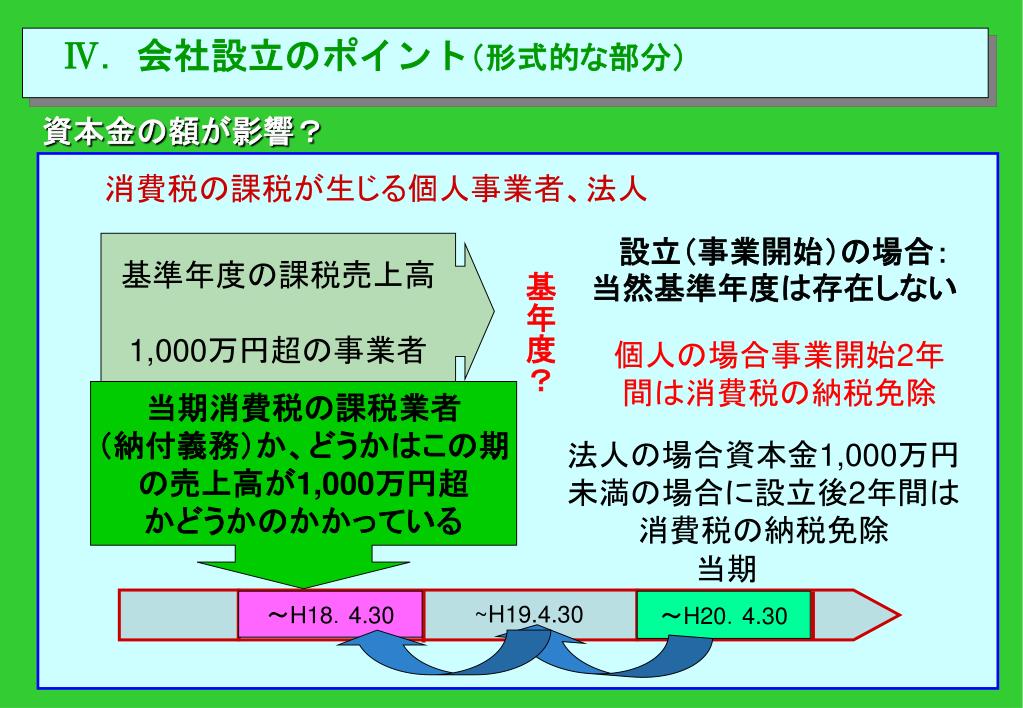 Ⅳ. 会社設立のポイント(形式的な部分)

資本金の額が影響?

消費税の課税が生じる個人事業者、法人

基準年度の課税売上高

1,000万円超の事業者

基年度?

設立(事業開始)の場合:当然基準年度は存在しない

個人の場合事業開始2年間は消費税の納税免除

当期消費税の課税業者(納付義務)か、どうかはこの期の売上高が1,000万円超かどうかのかかっている

法人の場合資本金1,000万円未満の場合に設立後2年間は消費税の納税免除

当期

~H18. 4.30

~H19.4.30

~H20. 4.30